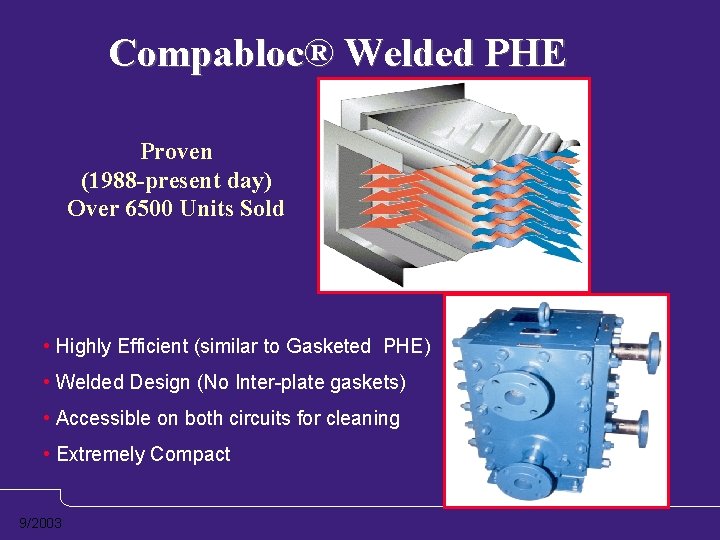 Compabloc® Welded PHE

Proven
(1988-present day)
Over 6500 Units Sold

• Highly Efficient (similar to Gasketed PHE)
• Welded Design (No Inter-plate gaskets)
• Accessible on both circuits for cleaning
• Extremely Compact

9/2003